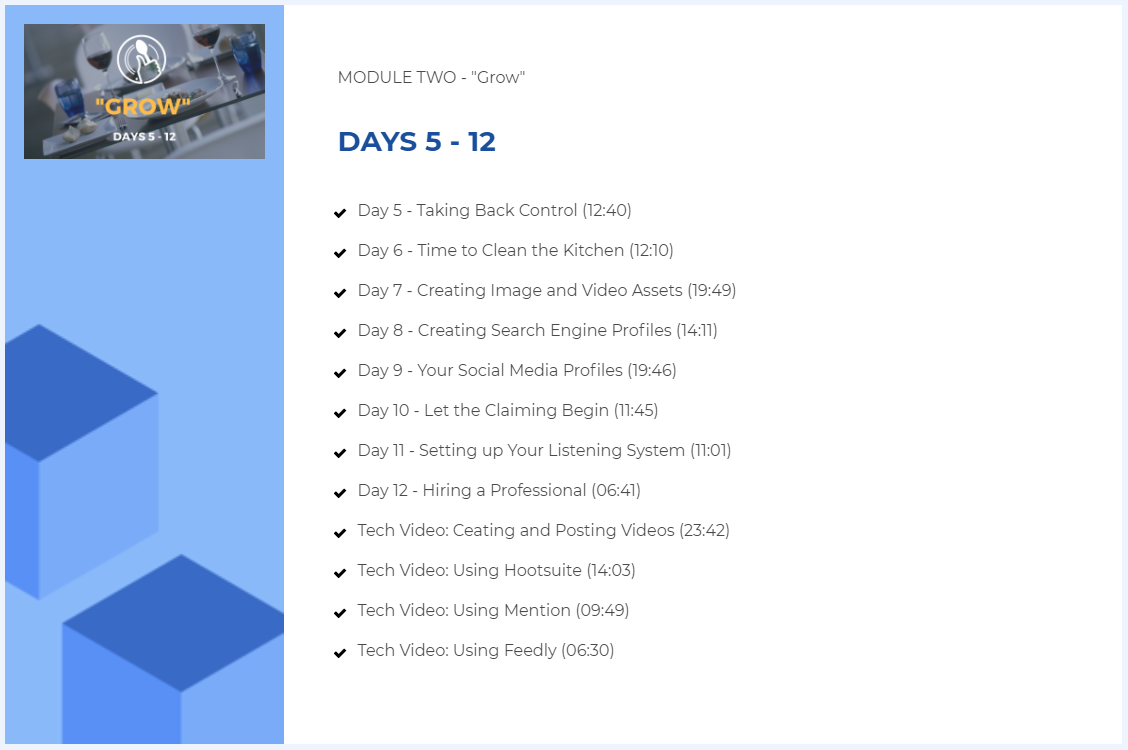 "GROW"
DAYS 5 - 12

MODULE TWO - "Grow"

DAYS 5 - 12

Day 5 - Taking Back Control (12:40)
Day 6 - Time to Clean the Kitchen (12:10)
Day 7 - Creating Image and Video Assets (19:49)
Day 8 - Creating Search Engine Profiles (14:11)
Day 9 - Your Social Media Profiles (19:46)
Day 10 - Let the Claiming Begin (11:45)
Day 11 - Setting up Your Listening System (11:01)
Day 12 - Hiring a Professional (06:41)
Tech Video: Ceating and Posting Videos (23:42)
Tech Video: Using Hootsuite (14:03)
Tech Video: Using Mention (09:49)
Tech Video: Using Feedly (06:30)